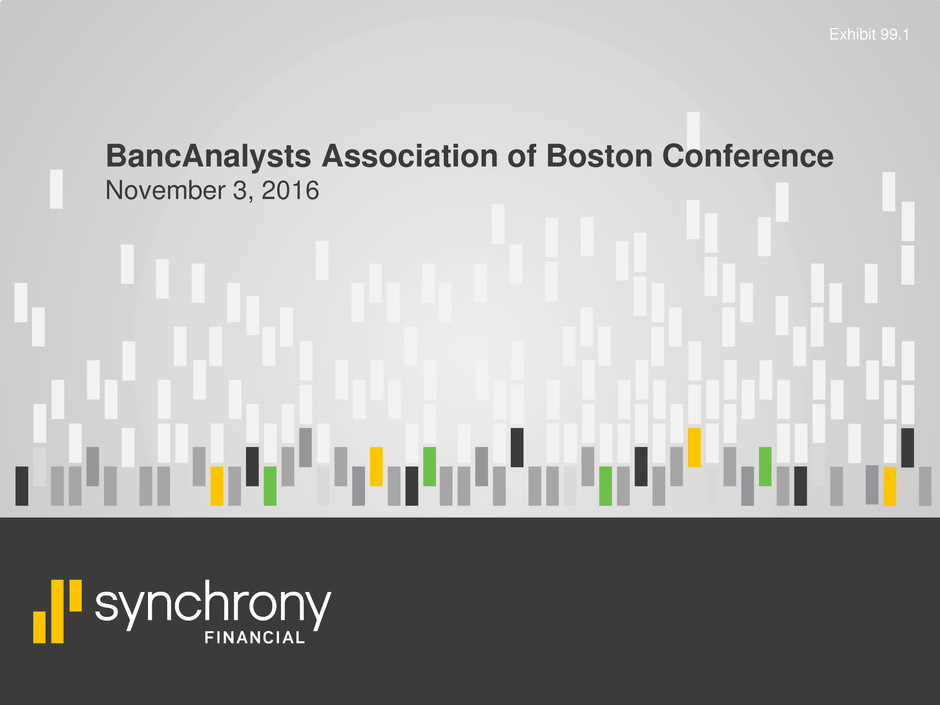 Exhibit 99.1

BancAnalysts Association of Boston Conference
November 3, 2016

synchrony
FINANCIAL